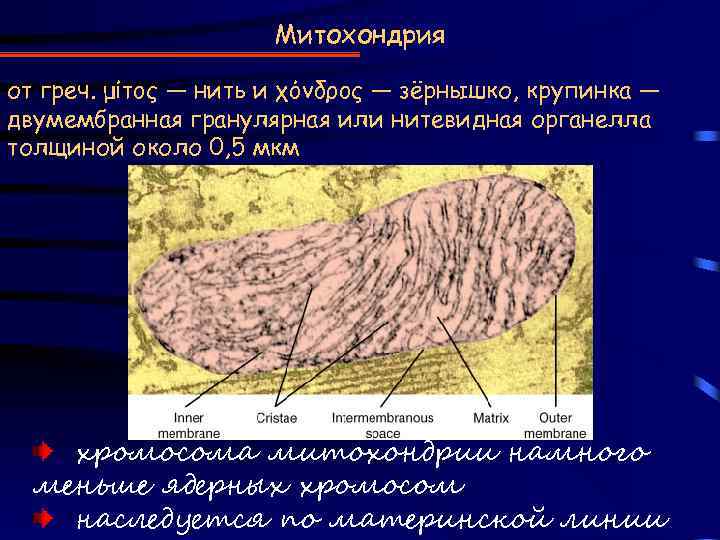 Митохондрия

от греч. μίτος — нить и χόνδρος — зёрнышко, крупинка — двумембранная гранулярная или нитевидная органелла толщиной около 0,5 мкм

Inner membrane
Cristae
Intermembranous space
Matrix
Outer membrane

хромосома митохондрии намного меньше ядерных хромосом

наследуется по материнской линии